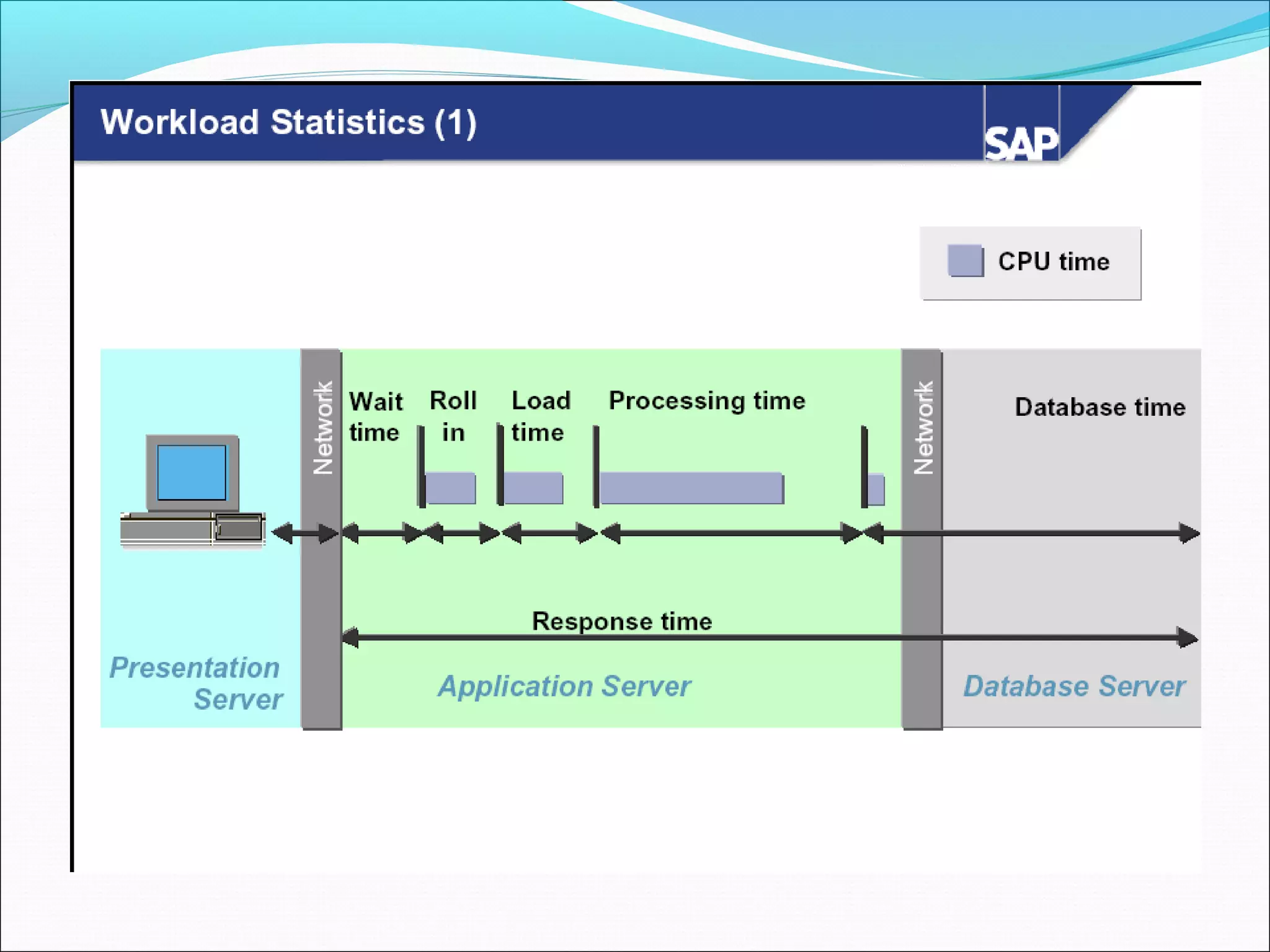 Workload Statistics (1)

SAP

CPU time

Network

Wait time

Roll in

Load time

Processing time

Network

Database time

Response time

Presentation Server

Application Server

Database Server